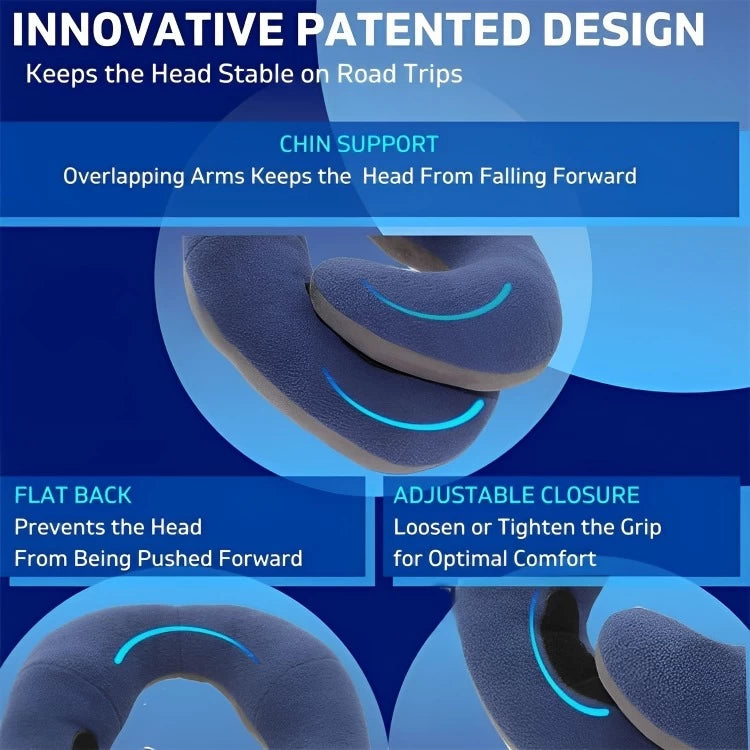 INNOVATIVE PATENTED DESIGN
Keeps the Head Stable on Road Trips

CHIN SUPPORT
Overlapping Arms Keeps the Head From Falling Forward

FLAT BACK
Prevents the Head From Being Pushed Forward

ADJUSTABLE CLOSURE
Loosen or Tighten the Grip for Optimal Comfort